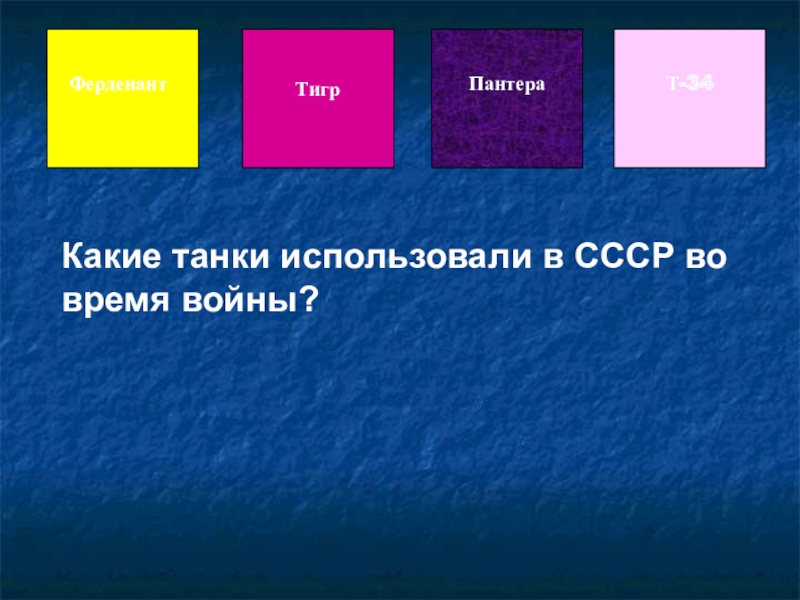 Ферденант

Тигр

Пантера

Т-34

Какие танки использовали в СССР во время войны?